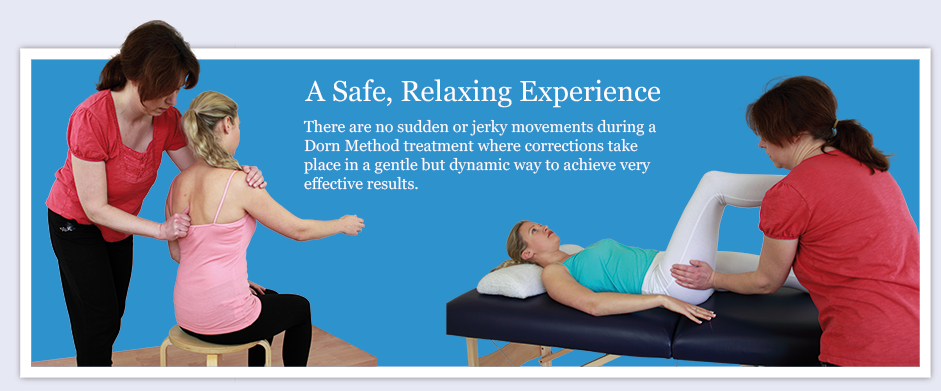 A Safe, Relaxing Experience

There are no sudden or jerky movements during a Dorn Method treatment where corrections take place in a gentle but dynamic way to achieve very effective results.